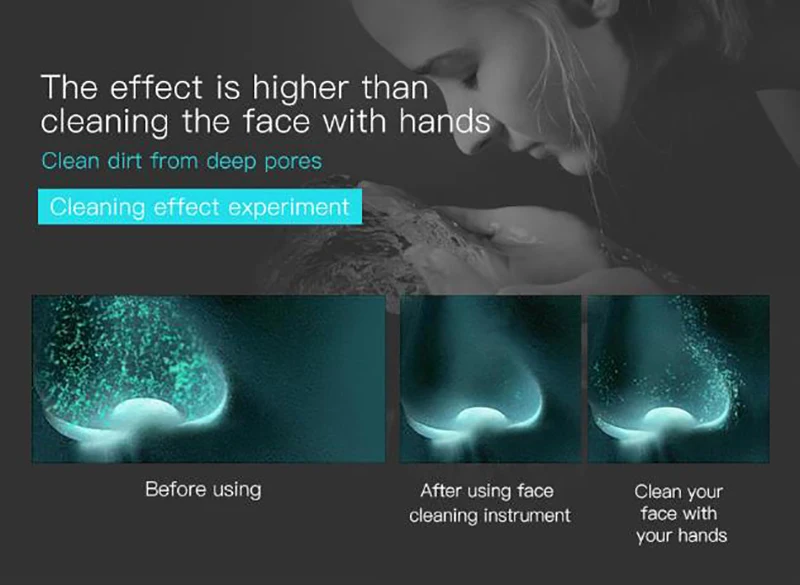 The effect is higher than cleaning the face with hands

Clean dirt from deep pores

Cleaning effect experiment

Before using

After using face cleaning instrument

Clean your face with your hands